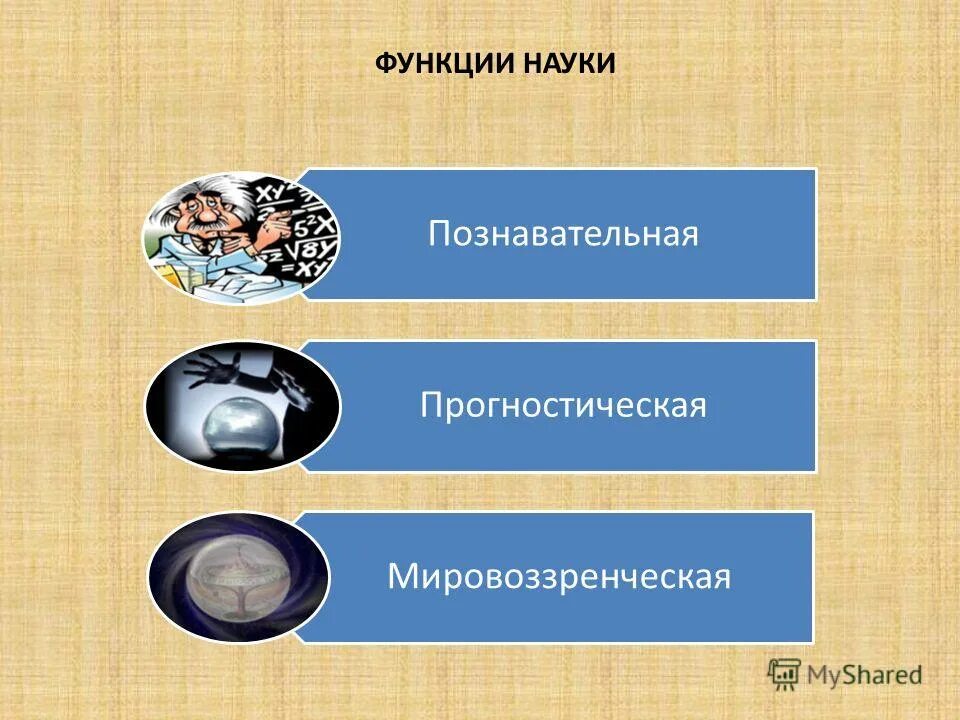 ФУНКЦИИ НАУКИ

Познавательная

Прогностическая

Мировоззренческая

MyShared